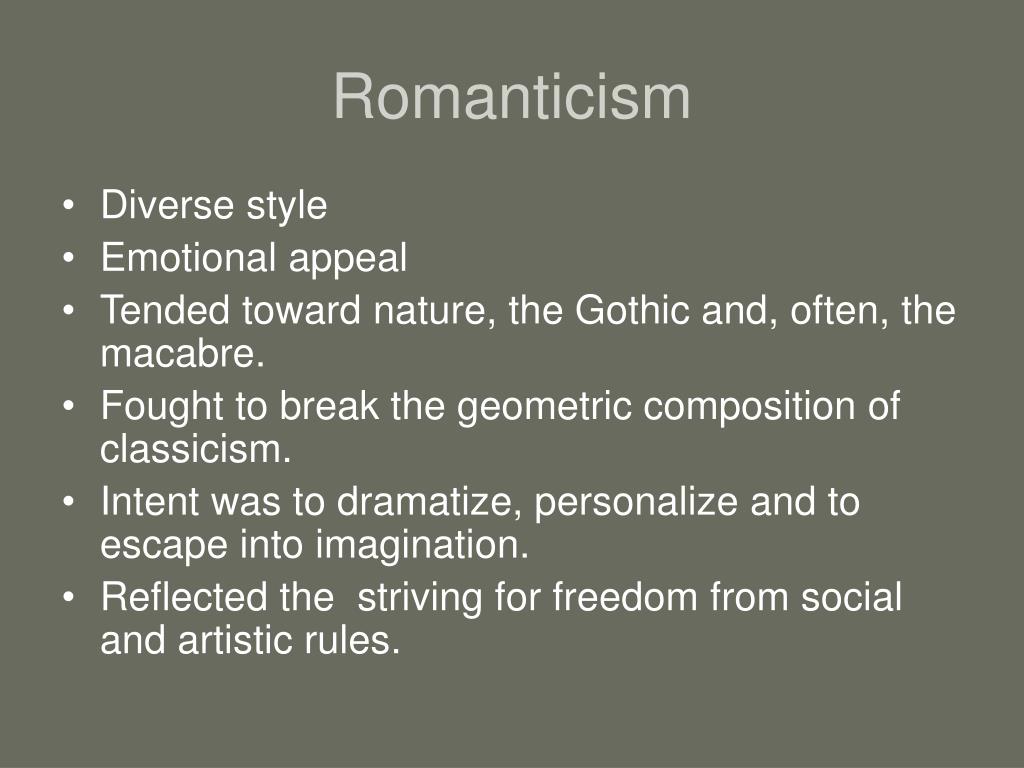 Romanticism

• Diverse style
• Emotional appeal
• Tended toward nature, the Gothic and, often, the macabre.
• Fought to break the geometric composition of classicism.
• Intent was to dramatize, personalize and to escape into imagination.
• Reflected the  striving for freedom from social and artistic rules.